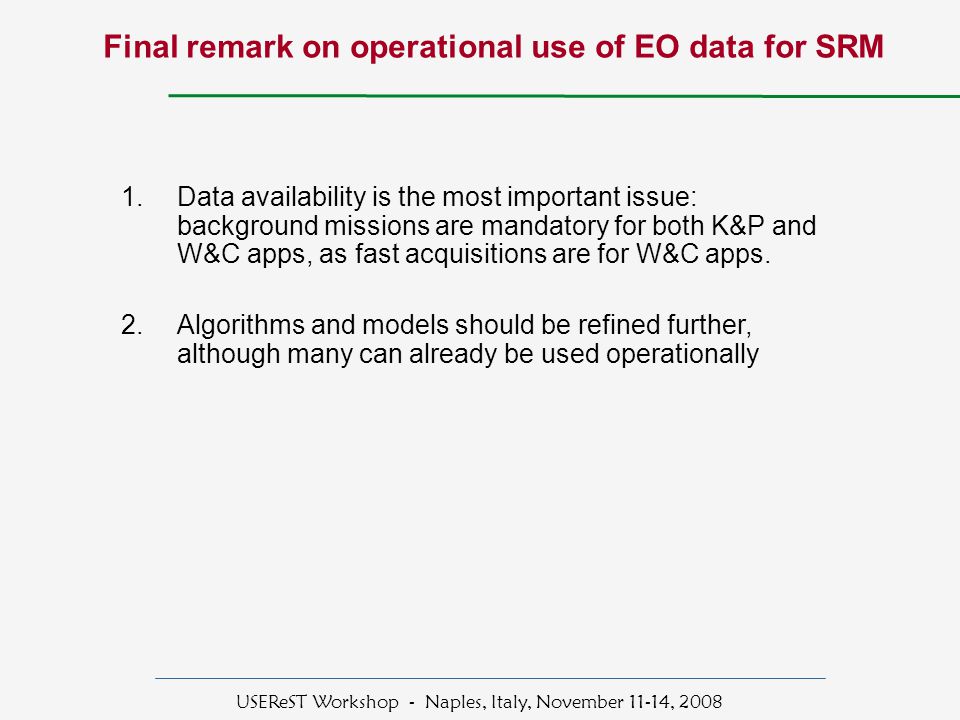 Final remark on operational use of EO data for SRM

1. Data availability is the most important issue: background missions are mandatory for both K&P and W&C apps, as fast acquisitions are for W&C apps.

2. Algorithms and models should be refined further, although many can already be used operationally

USEReST Workshop - Naples, Italy, November 11-14, 2008